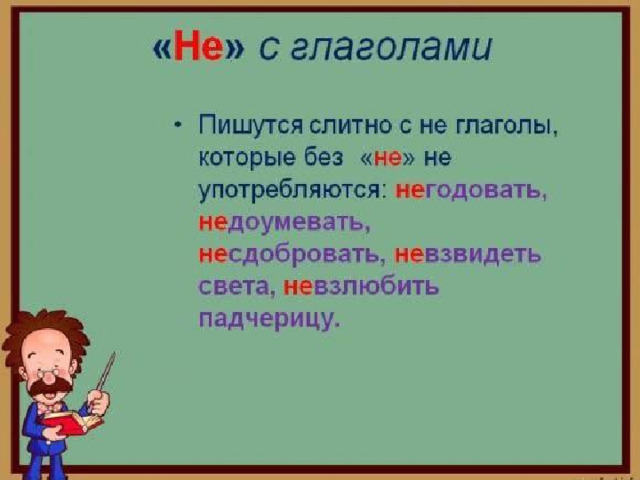 «Не» с глаголами

• Пишутся слитно с не глаголы, которые без «не» не употребляются: негодовать, недоумевать, несдобровать, невзвидеть света, невзлюбить падчерицу.